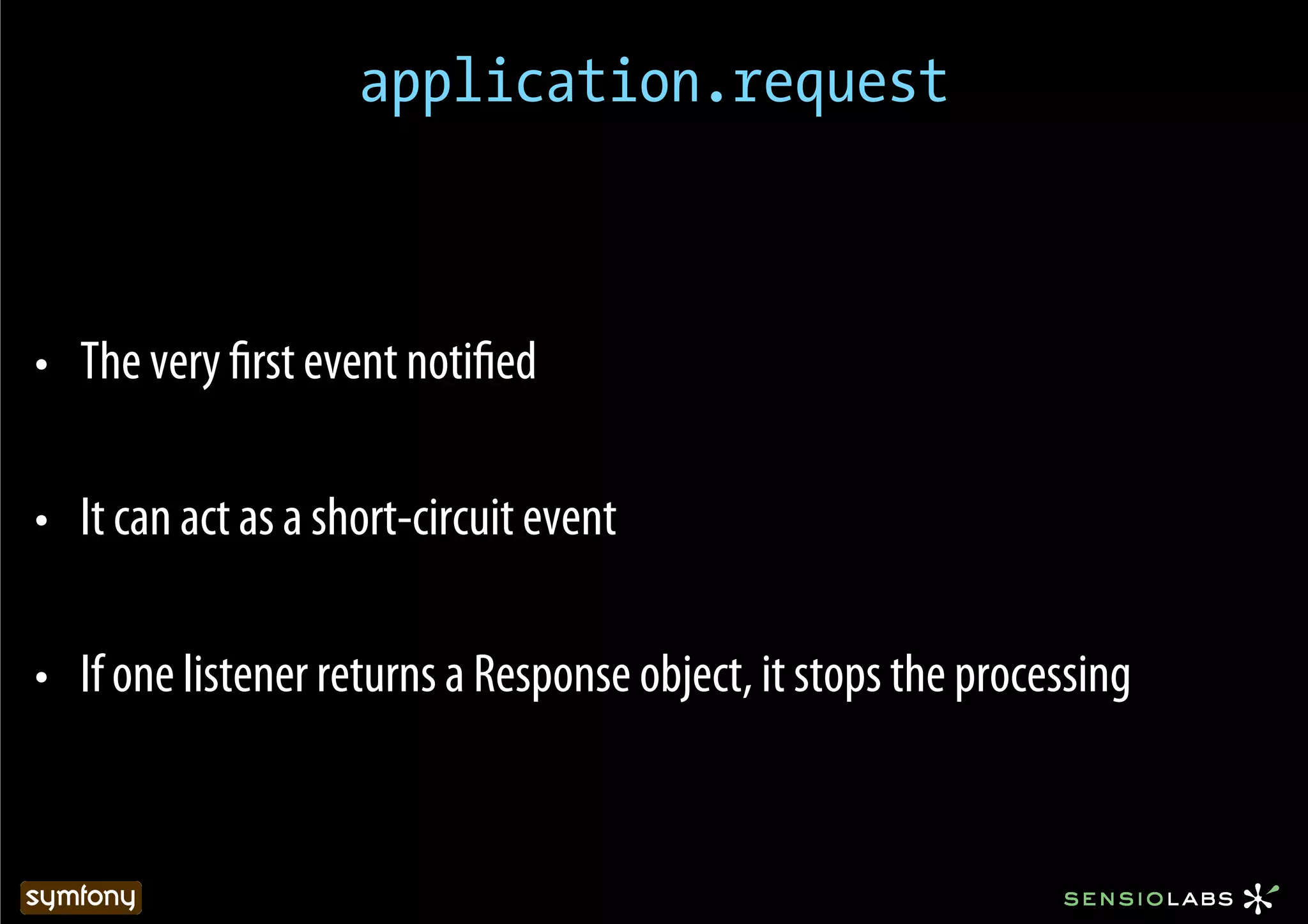 application.request

• The very first event notified

• It can act as a short-circuit event

• If one listener returns a Response object, it stops the processing

symfony

SENSIOLABS